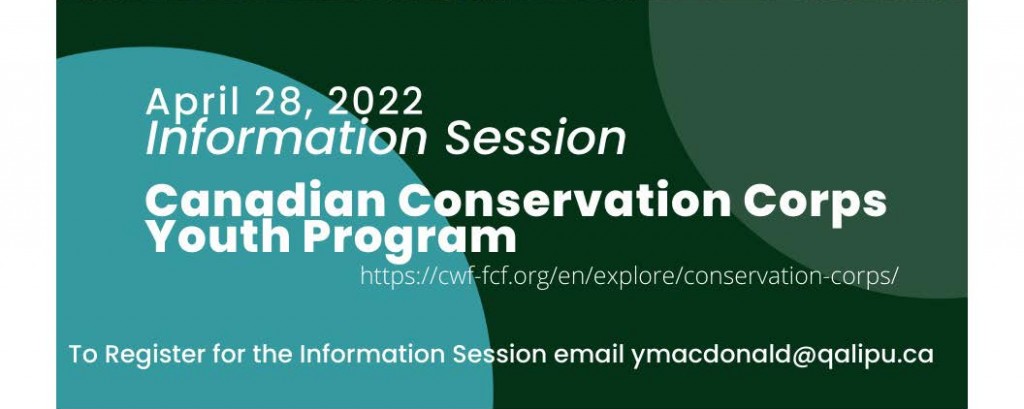 April 28, 2022
Information Session

Canadian Conservation Corps Youth Program

https://cwf-fcf.org/en/explore/conservation-corps/

To Register for the Information Session email ymacdonald@qalipu.ca